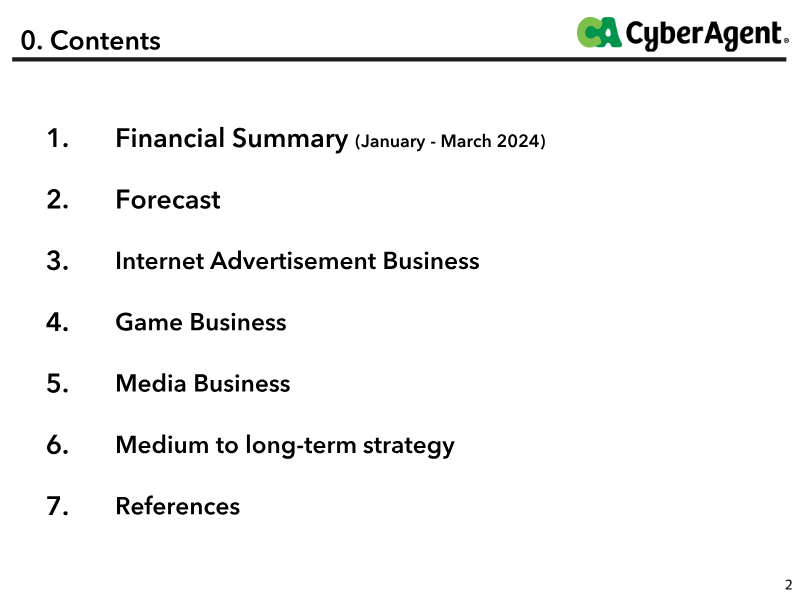 0. Contents

CA CyberAgent.

1. Financial Summary (January - March 2024)

2. Forecast

3. Internet Advertisement Business

4. Game Business

5. Media Business

6. Medium to long-term strategy

7. References

2